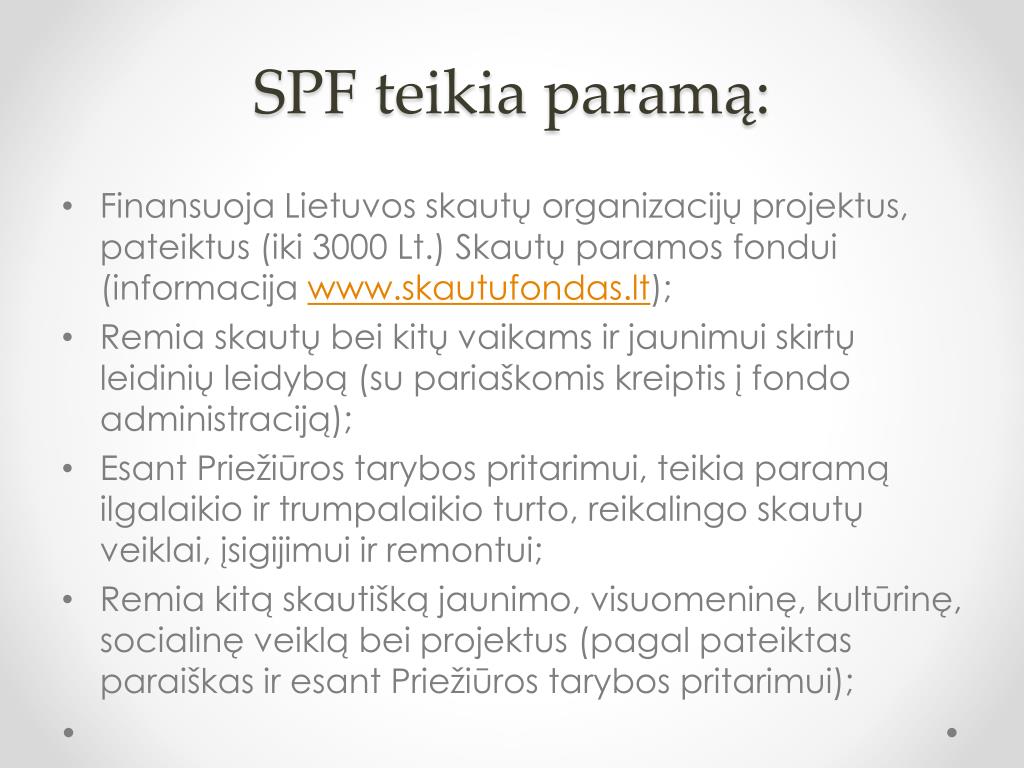 SPF teikia paramą:

• Finansuoja Lietuvos skautų organizacijų projektus, pateiktus (iki 3000 Lt.) Skautų paramos fondui (informacija www.skautufondas.lt);
• Remia skautų bei kitų vaikams ir jaunimui skirtų leidinių leidybą (su pariaškomis kreiptis į fondo administraciją);
• Esant Priežiūros tarybos pritarimui, teikia paramą ilgalaikio ir trumpalaikio turto, reikalingo skautų veiklai, įsigijimui ir remontui;
• Remia kitą skautišką jaunimo, visuomeninę, kultūrinę, socialinę veiklą bei projektus (pagal pateiktas paraiškas ir esant Priežiūros tarybos pritarimui);